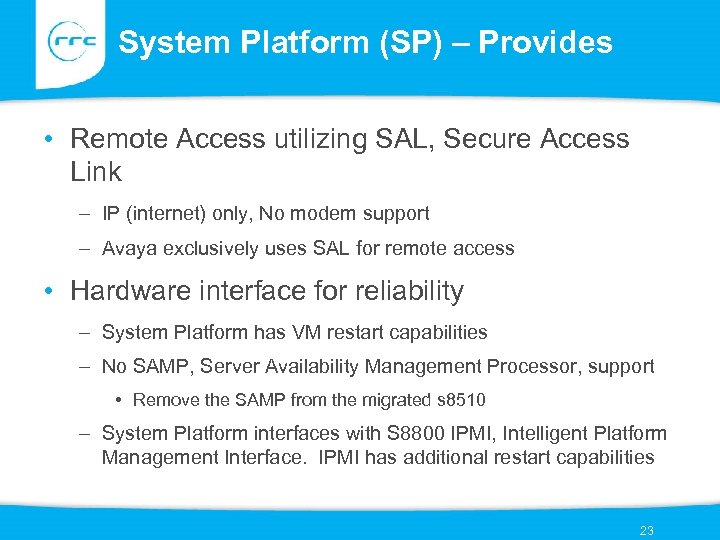 rrc

System Platform (SP) – Provides

• Remote Access utilizing SAL, Secure Access Link

– IP (internet) only, No modem support

– Avaya exclusively uses SAL for remote access

• Hardware interface for reliability

– System Platform has VM restart capabilities

– No SAMP, Server Availability Management Processor, support

• Remove the SAMP from the migrated s8510

– System Platform interfaces with S8800 IPMI, Intelligent Platform Management Interface. IPMI has additional restart capabilities

23